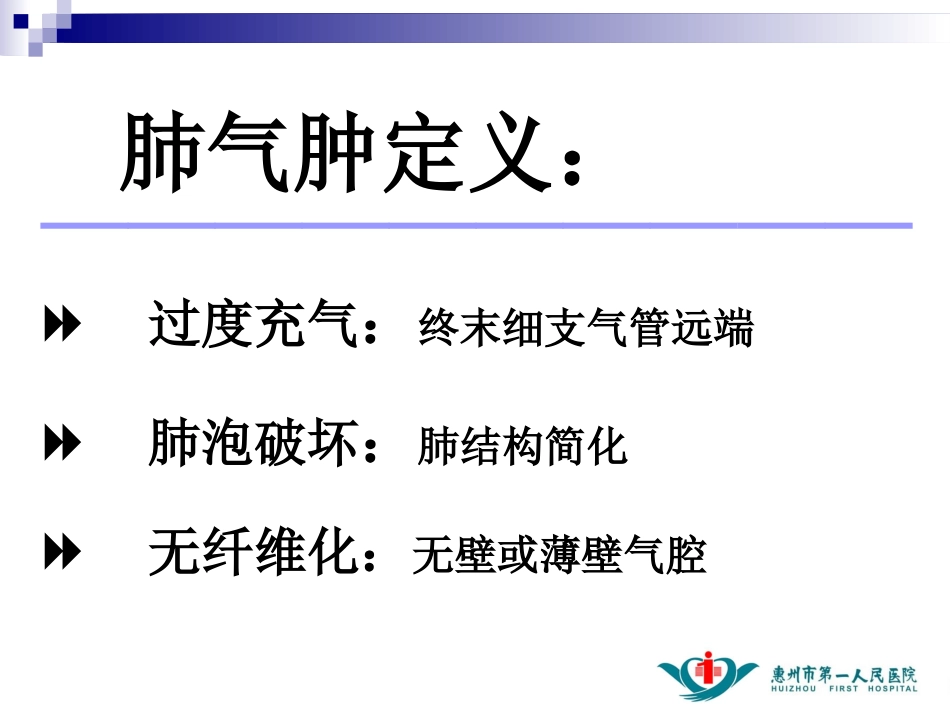 肺气肿定义：

过度充气：终末细支气管远端

肺泡破坏：肺结构简化

无纤维化：无壁或薄壁气腔

惠州市第一人民医院
HUIZHOU FIRST HOSPITAL